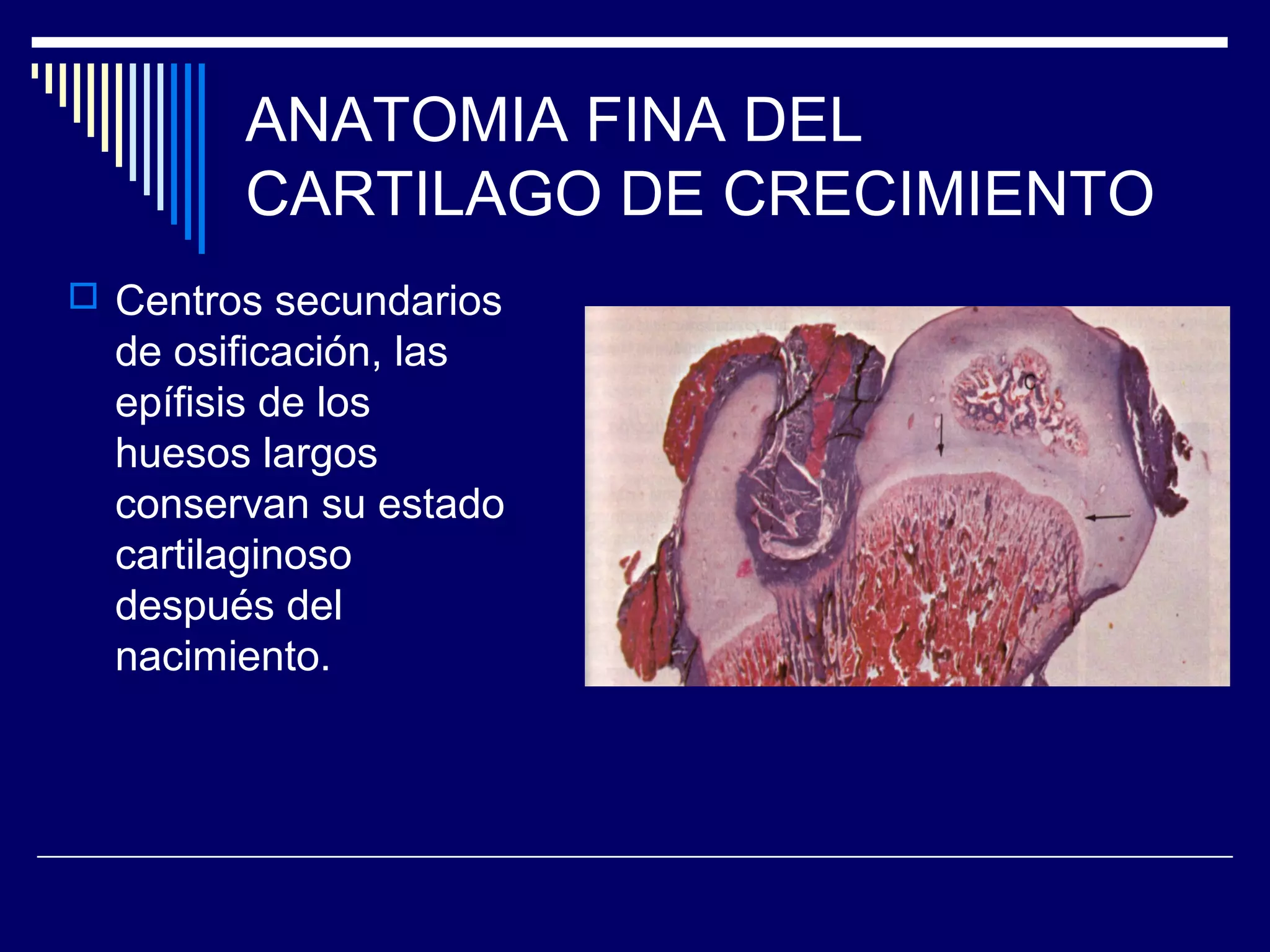 ANATOMIA FINA DEL CARTILAGO DE CRECIMIENTO

Centros secundarios de osificación, las epífisis de los huesos largos conservan su estado cartilaginoso después del nacimiento.

C